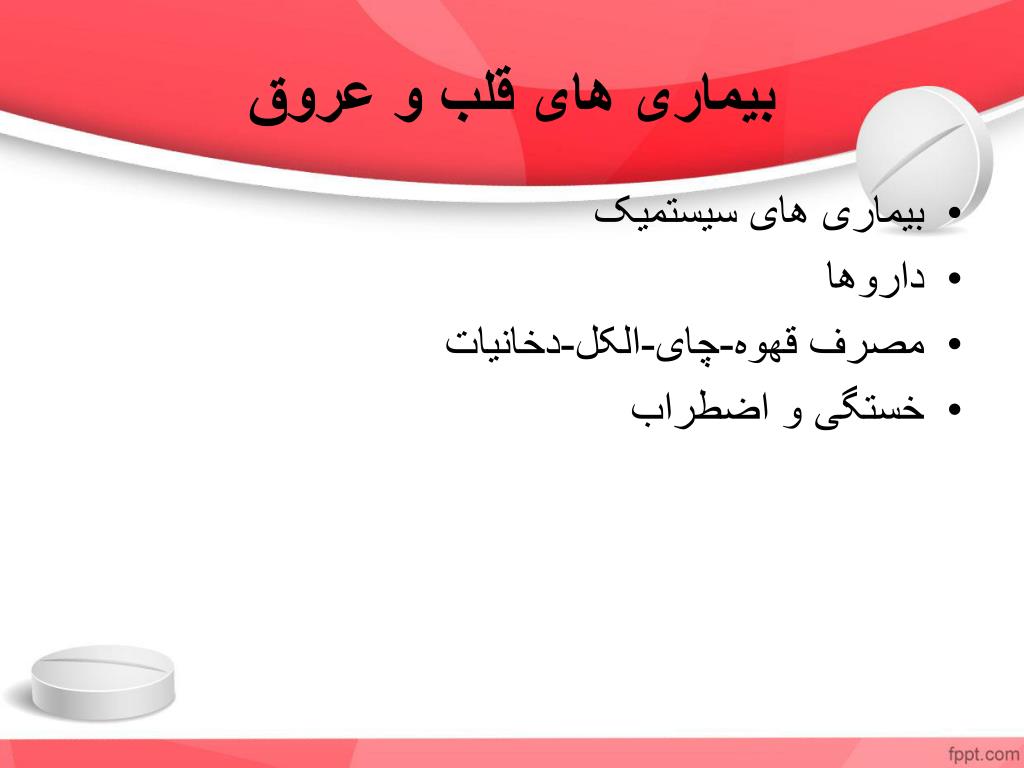 بیماری های قلب و عروق

• بیماری های سیستمیک
• داروها
• مصرف قهوه-چای-الکل-دخانیات
• خستگی و اضطراب

fppt.com